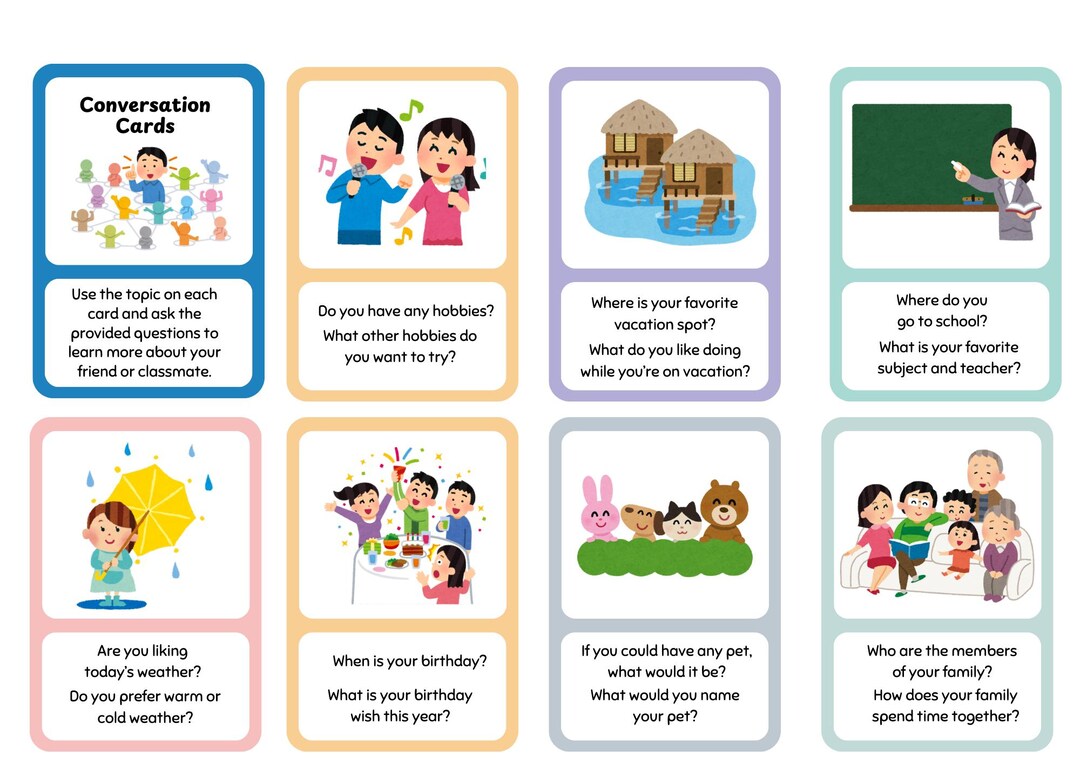 Conversation Cards

Use the topic on each card and ask the provided questions to learn more about your friend or classmate.

Do you have any hobbies?
What other hobbies do you want to try?

Where is your favorite vacation spot?
What do you like doing while you're on vacation?

Where do you go to school?
What is your favorite subject and teacher?

Are you liking today's weather?
Do you prefer warm or cold weather?

When is your birthday?
What is your birthday wish this year?

If you could have any pet, what would it be?
What would you name your pet?

Who are the members of your family?
How does your family spend time together?